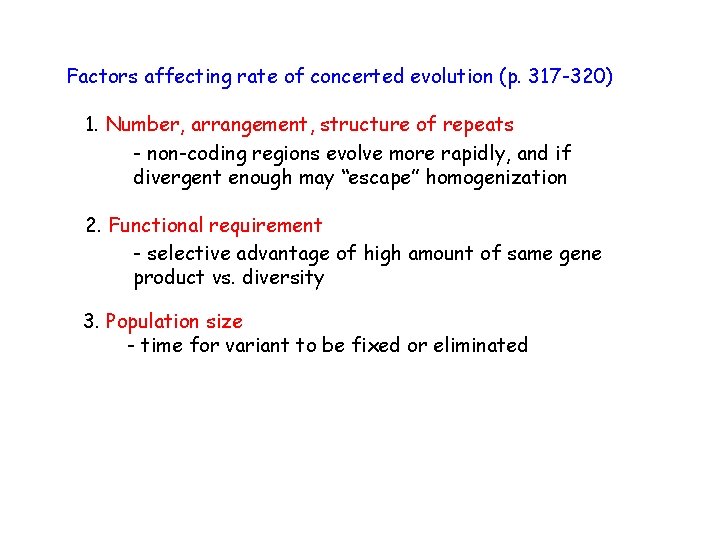 Factors affecting rate of concerted evolution (p. 317-320)

1. Number, arrangement, structure of repeats
- non-coding regions evolve more rapidly, and if divergent enough may “escape” homogenization

2. Functional requirement
- selective advantage of high amount of same gene product vs. diversity

3. Population size
- time for variant to be fixed or eliminated